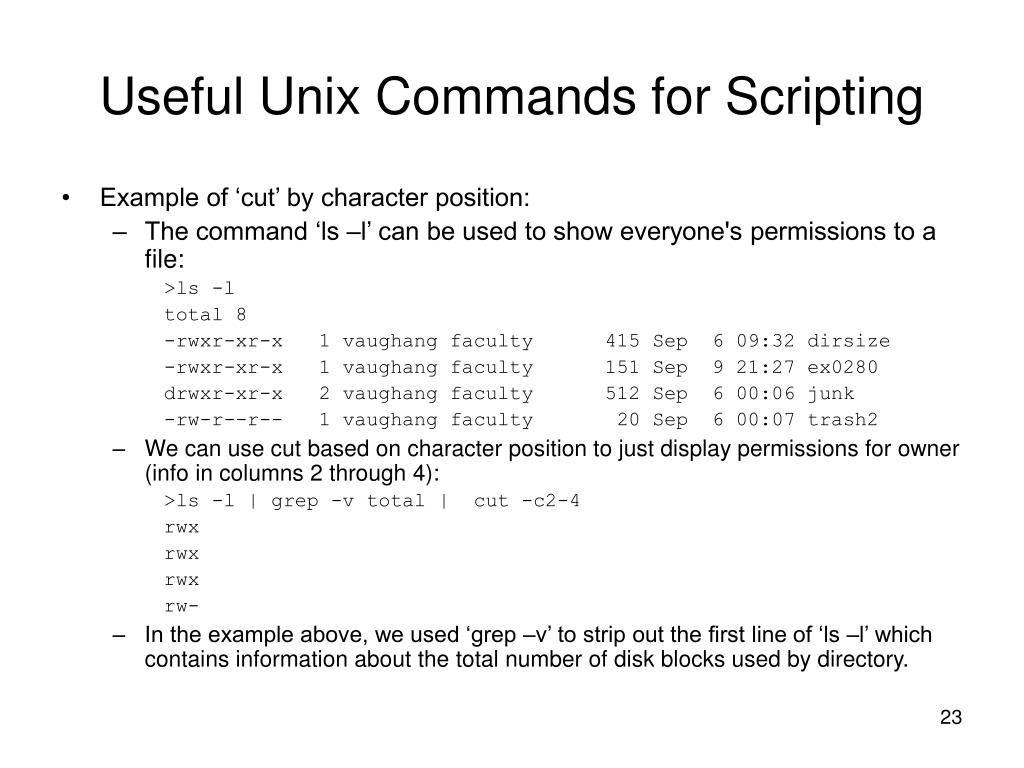 Useful Unix Commands for Scripting

• Example of ‘cut’ by character position:
– The command ‘ls –l’ can be used to show everyone's permissions to a file:
>ls -l
total 8
-rwxr-xr-x 1 vaughang faculty 415 Sep 6 09:32 dirsize
-rwxr-xr-x 1 vaughang faculty 151 Sep 9 21:27 ex0280
drwxr-xr-x 2 vaughang faculty 512 Sep 6 00:06 junk
-rw-r--r-- 1 vaughang faculty 20 Sep 6 00:07 trash2
– We can use cut based on character position to just display permissions for owner (info in columns 2 through 4):
>ls -l | grep -v total | cut -c2-4
rwx
rwx
rwx
rw-
– In the example above, we used ‘grep –v’ to strip out the first line of ‘ls –l’ which contains information about the total number of disk blocks used by directory.

23